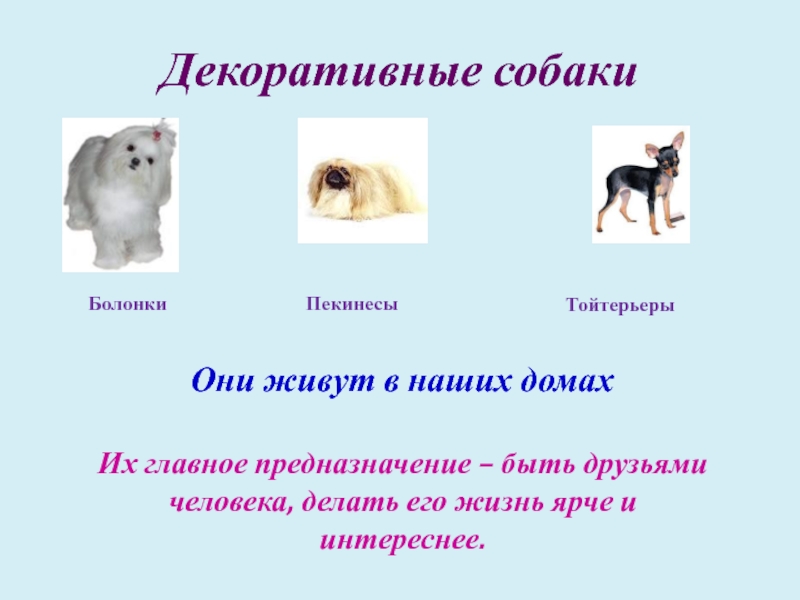 Декоративные собаки

Болонки

Пекинесы

Тойтерьеры

Они живут в наших домах

Их главное предназначение – быть друзьями человека, делать его жизнь ярче и интереснее.